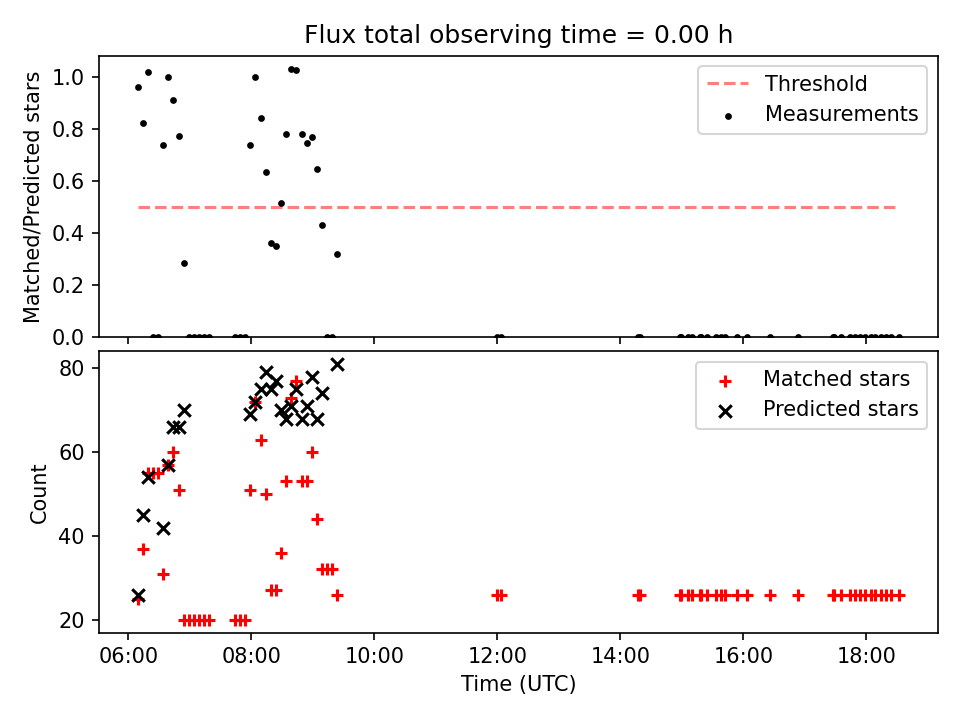 Flux total observing time = 0.00 h

Matched/Predicted stars

1.0
0.8
0.6
0.4
0.2
0.0

Threshold
Measurements

Count

80
60
40
20

Matched stars
Predicted stars

06:00
08:00
10:00
12:00
14:00
16:00
18:00

Time (UTC)